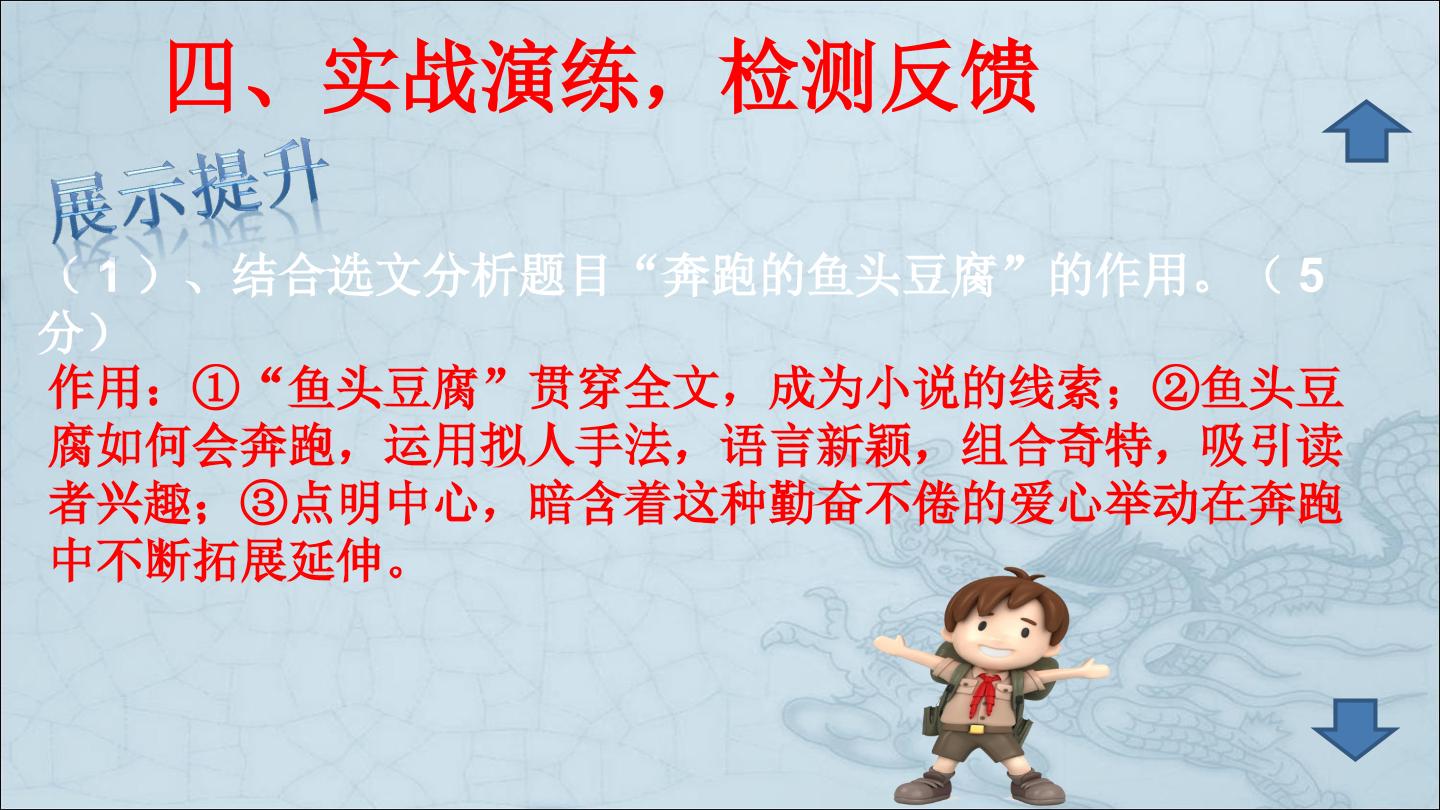 四、实战演练，检测反馈

展示提升

（1）、结合选文分析题目“奔跑的鱼头豆腐”的作用。（5分）

作用：①“鱼头豆腐”贯穿全文，成为小说的线索；②鱼头豆腐如何会奔跑，运用拟人手法，语言新颖，组合奇特，吸引读者兴趣；③点明中心，暗含着这种勤奋不倦的爱心举动在奔跑中不断拓展延伸。